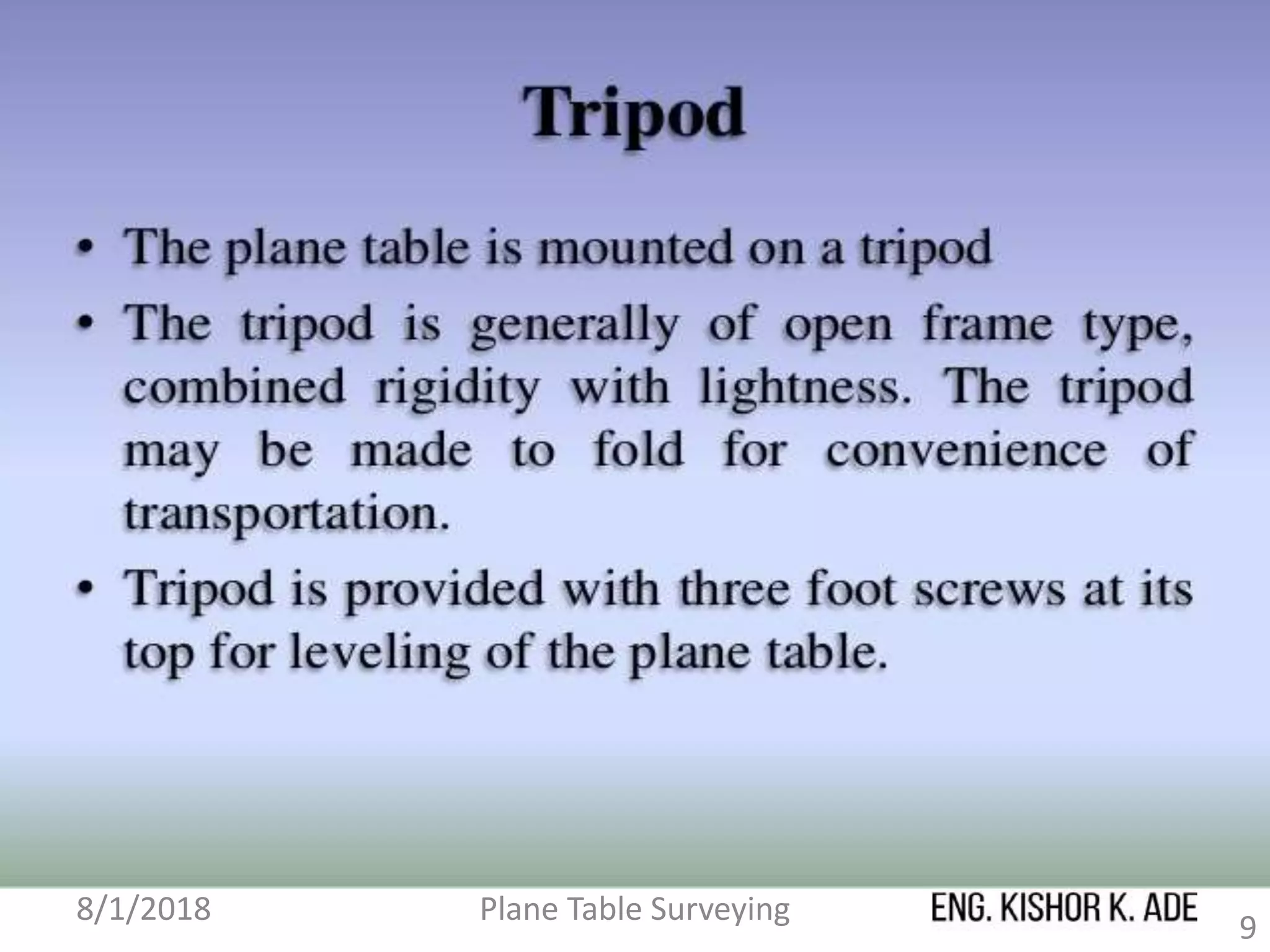 Tripod

• The plane table is mounted on a tripod

• The tripod is generally of open frame type, combined rigidity with lightness. The tripod may be made to fold for convenience of transportation.

• Tripod is provided with three foot screws at its top for leveling of the plane table.

8/1/2018 Plane Table Surveying ENG. KISHOR K. ADE 9